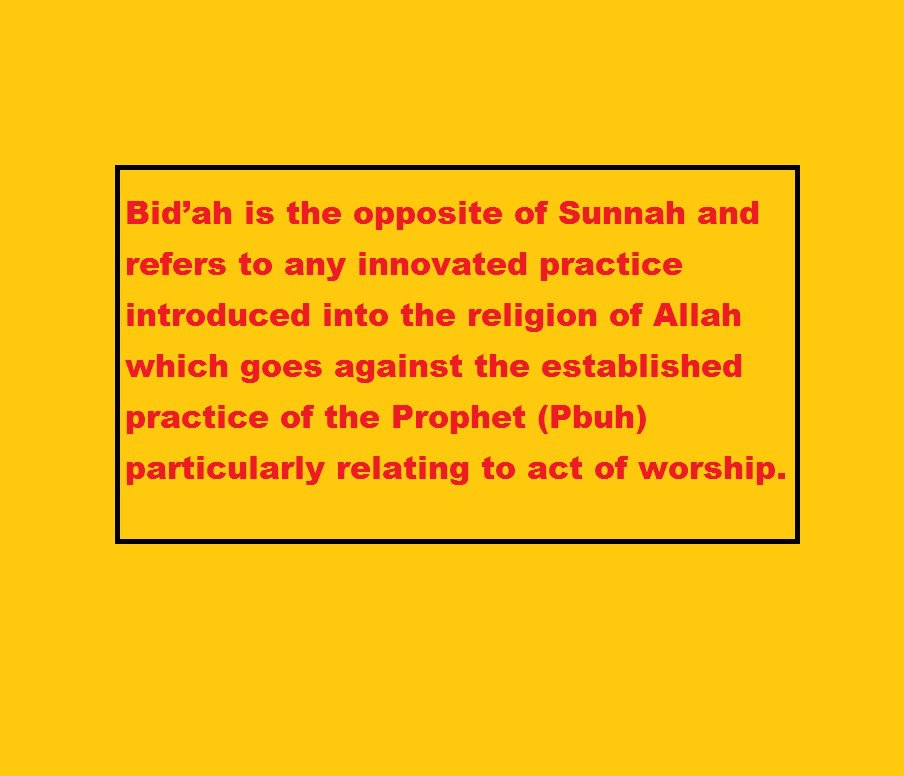 Bid’ah is the opposite of Sunnah and refers to any innovated practice introduced into the religion of Allah which goes against the established practice of the Prophet (Pbuh) particularly relating to act of worship.